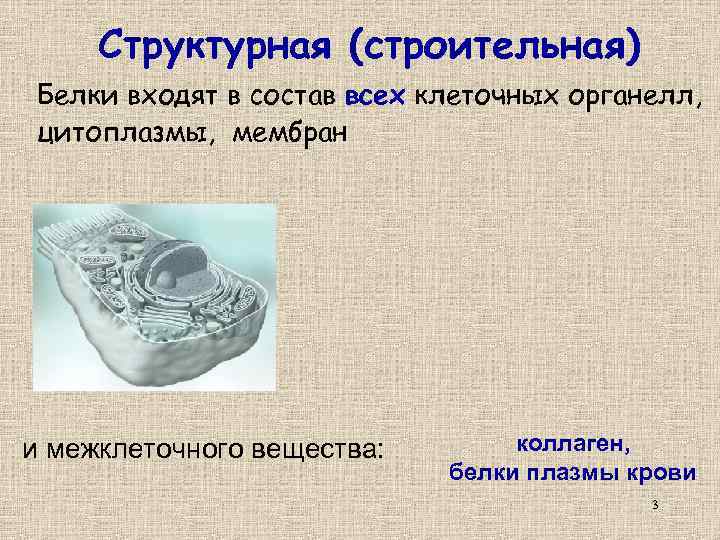 Структурная (строительная)

Белки входят в состав всех клеточных органелл, цитоплазмы, мембран

и межклеточного вещества:

коллаген,
белки плазмы крови

3